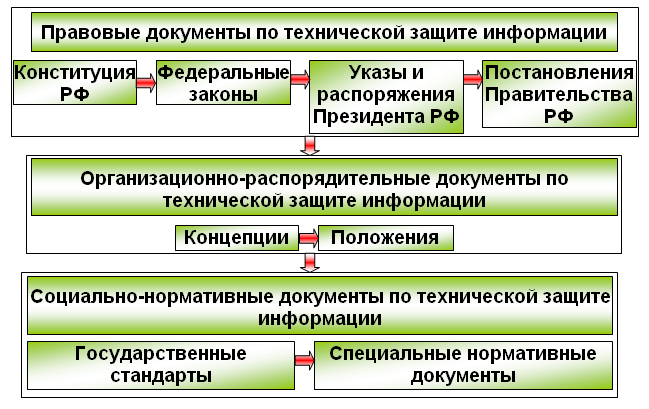 Правовые документы по технической защите информации

Конституция РФ

Федеральные законы

Указы и распоряжения Президента РФ

Постановления Правительства РФ

Организационно-распорядительные документы по технической защите информации

Концепции

Положения

Социально-нормативные документы по технической защите информации

Государственные стандарты

Специальные нормативные документы